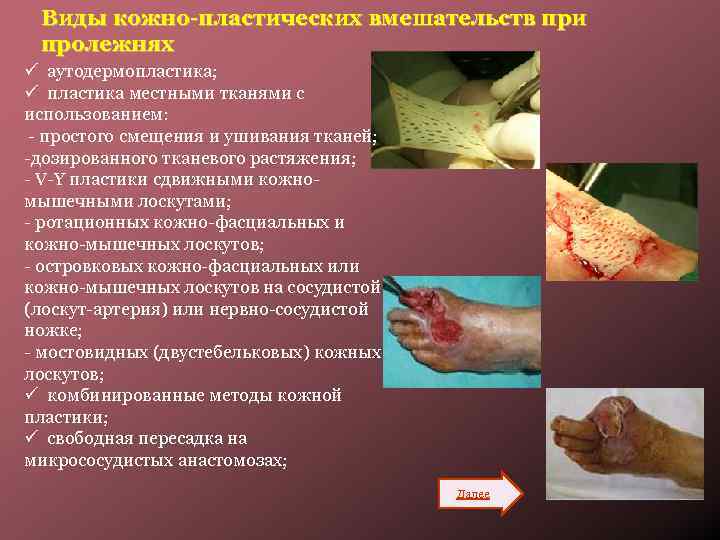 Виды кожно-пластических вмешательств при пролежнях

✓ аутодермопластика;
✓ пластика местными тканями с использованием:
- простого смещения и ушивания тканей;
-дозированного тканевого растяжения;
- V-Y пластики сдвижными кожно-мышечными лоскутами;
- ротационных кожно-фасциальных и кожно-мышечных лоскутов;
- островковых кожно-фасциальных или кожно-мышечных лоскутов на сосудистой (лоскут-артерия) или нервно-сосудистой ножке;
- мостовидных (двустебельковых) кожных лоскутов;
✓ комбинированные методы кожной пластики;
✓ свободная пересадка на микрососудистых анастомозах;

Далее